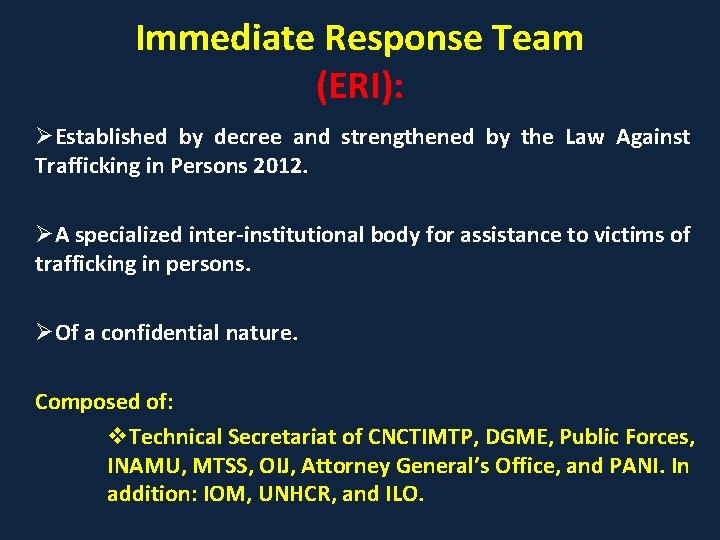 Immediate Response Team (ERI):

➢Established by decree and strengthened by the Law Against Trafficking in Persons 2012.

➢A specialized inter-institutional body for assistance to victims of trafficking in persons.

➢Of a confidential nature.

Composed of:

❖Technical Secretariat of CNCTIMTP, DGME, Public Forces, INAMU, MTSS, OIJ, Attorney General's Office, and PANI. In addition: IOM, UNHCR, and ILO.